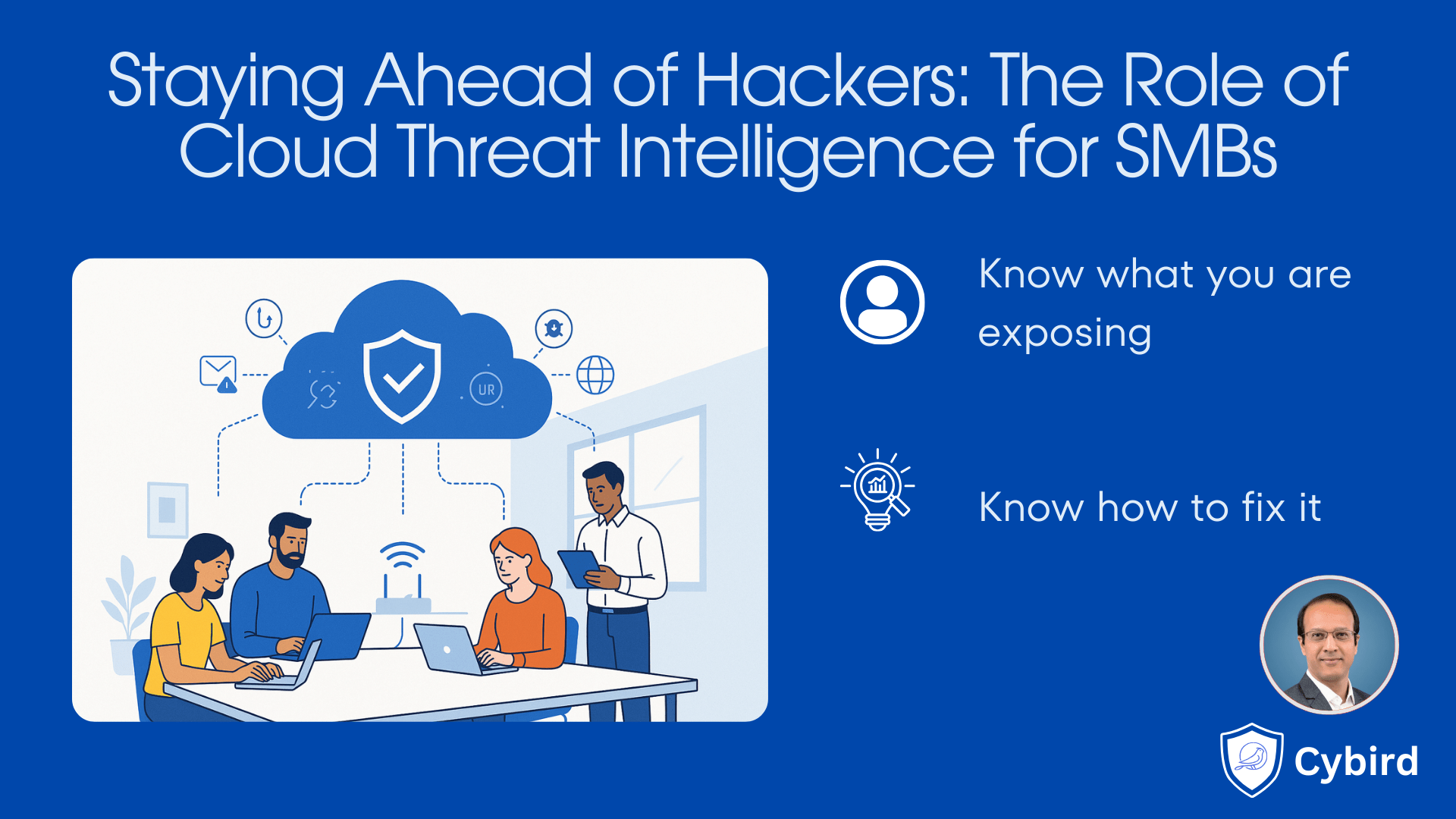 Staying Ahead of Hackers: The Role of Cloud Threat Intelligence for SMBs

UR

Know what you are exposing

Know how to fix it

Cybird